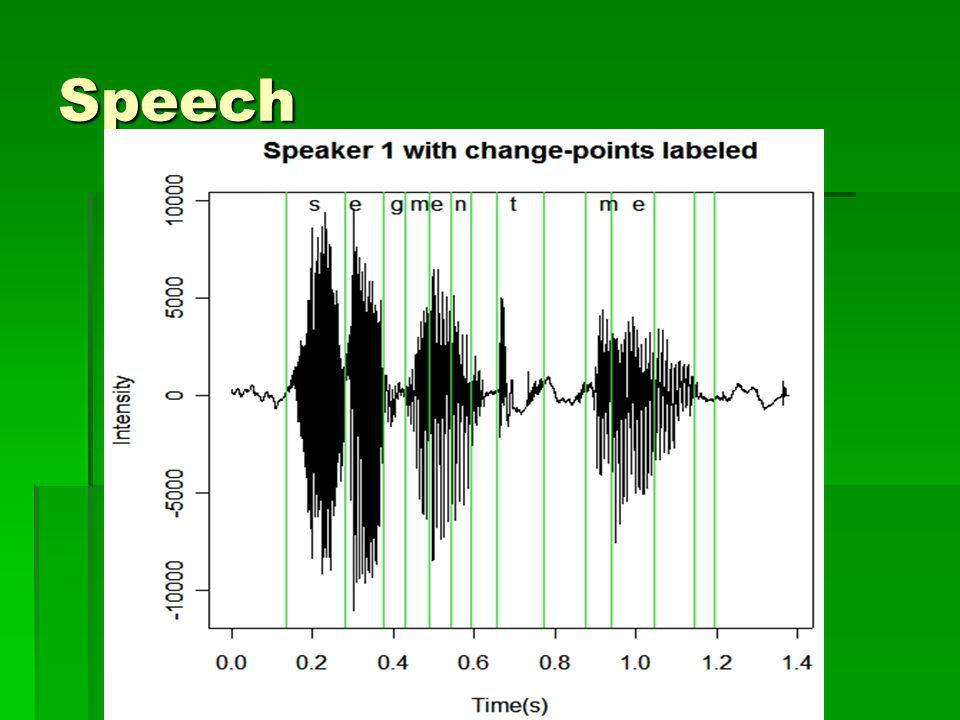 Speech

Speaker 1 with change-points labeled

s e g m e n t m e

10000
5000
0
-5000
-10000

Intensity

0.0 0.2 0.4 0.6 0.8 1.0 1.2 1.4

Time(s)